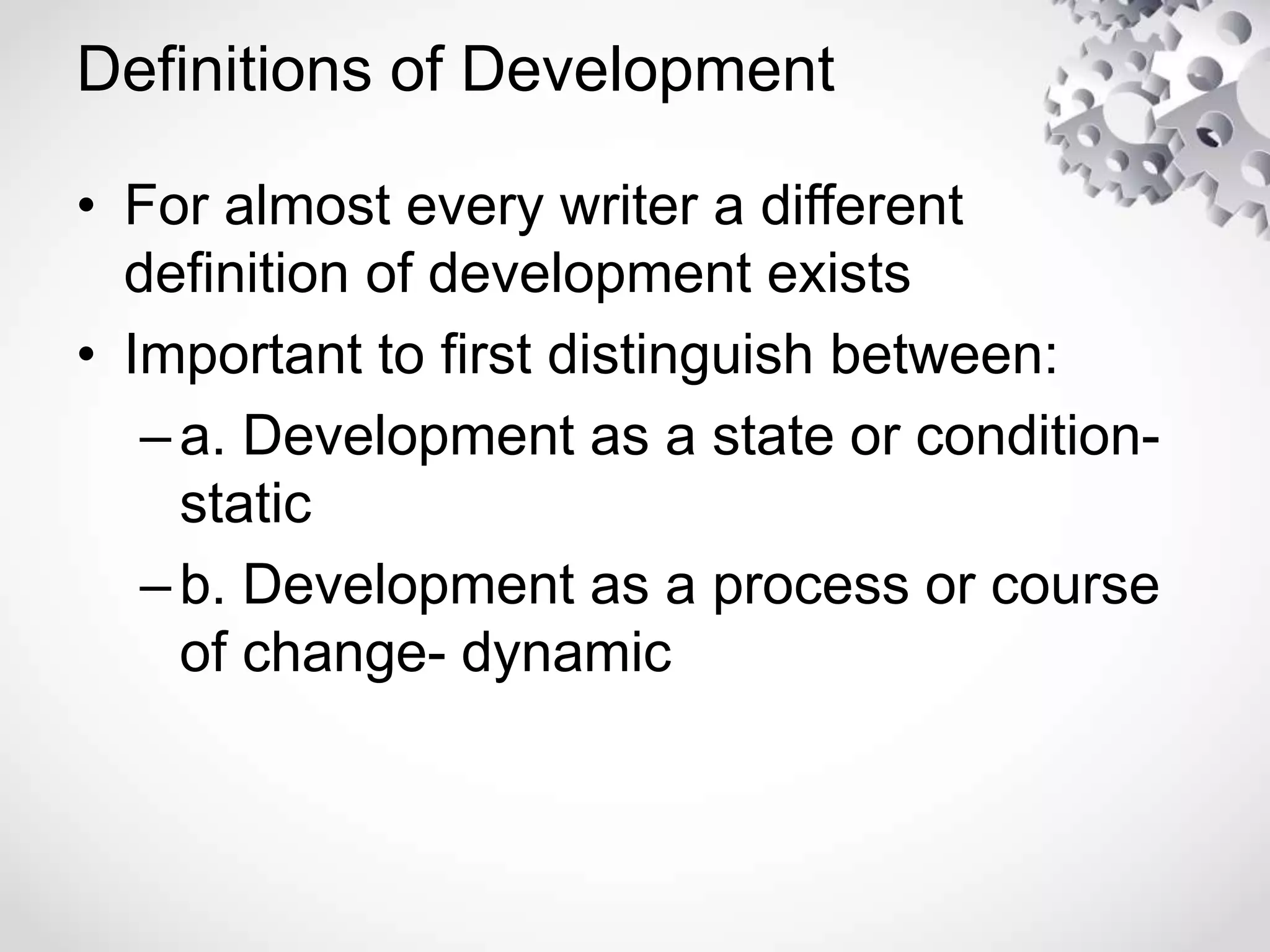 Definitions of Development

• For almost every writer a different definition of development exists
• Important to first distinguish between:
– a. Development as a state or condition- static
– b. Development as a process or course of change- dynamic